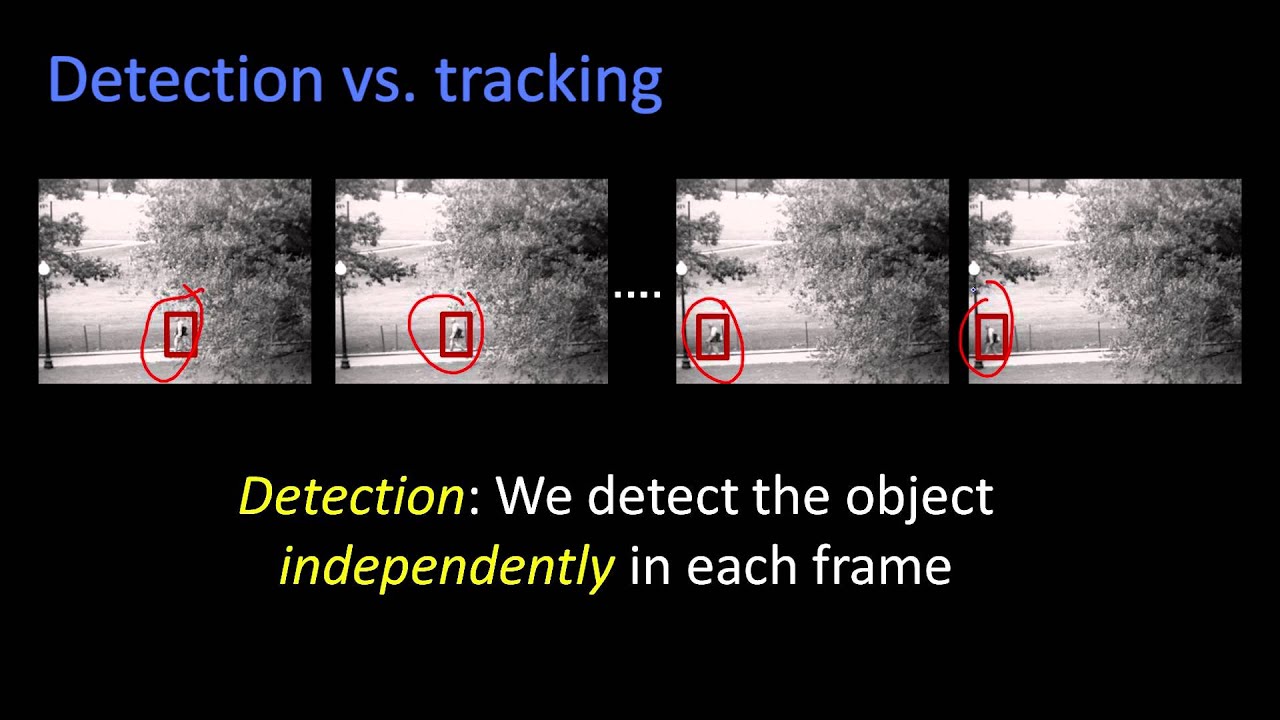 Detection vs. tracking

....

Detection: We detect the object independently in each frame